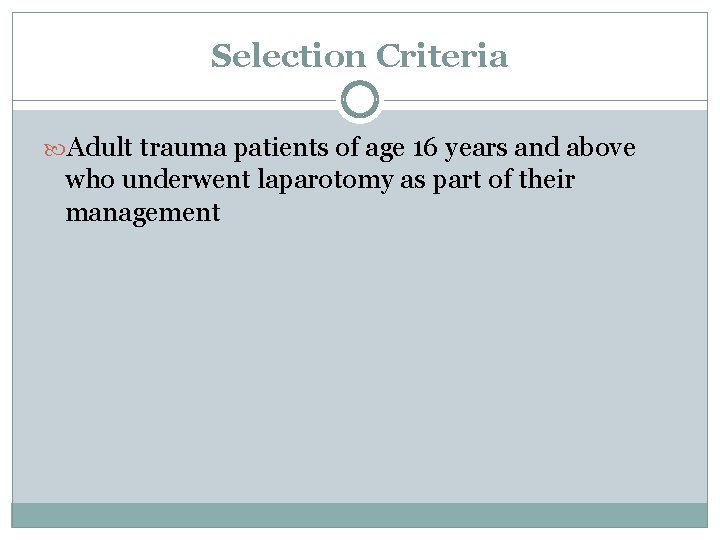 Selection Criteria

Adult trauma patients of age 16 years and above who underwent laparotomy as part of their management